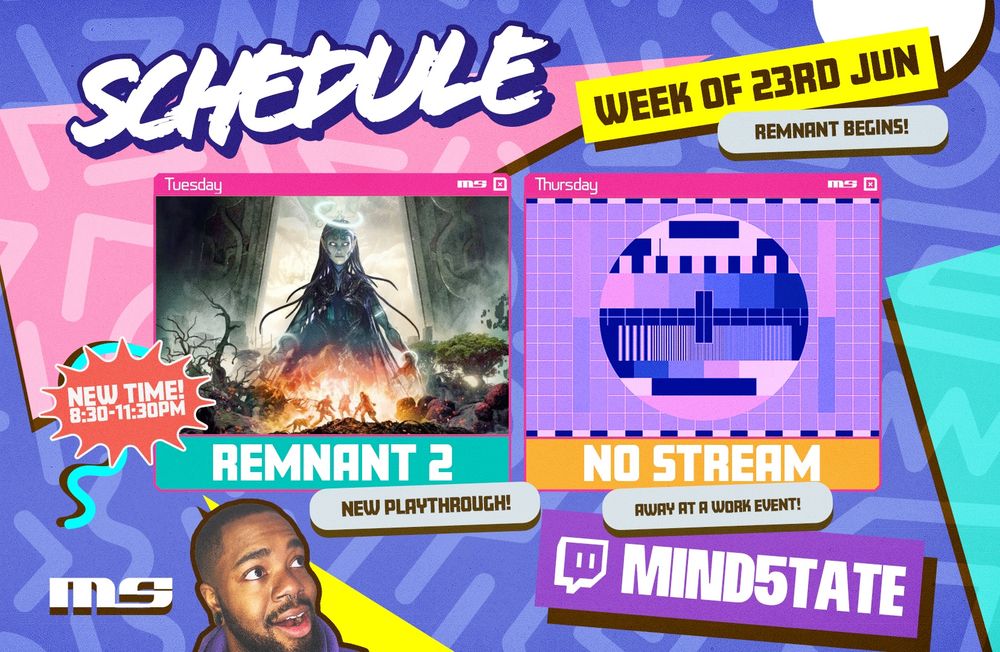 SCHEDULE

WEEK OF 23RD JUN

REMNANT BEGINS!

Tuesday

ms

NEW TIME! 8:30-11:30PM

REMNANT 2

NEW PLAYTHROUGH!

Thursday

ms

NO STREAM

AWAY AT A WORK EVENT!

ms

MIND5TATE